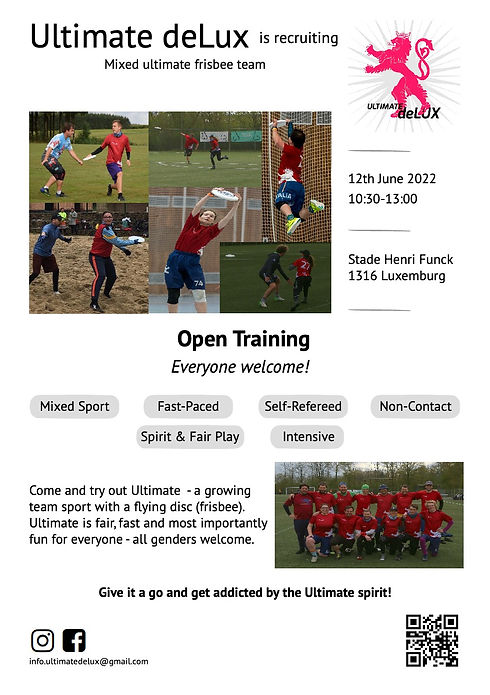 Ultimate deLux is recruiting
Mixed ultimate frisbee team

ULTIMATE deLUX

12th June 2022
10:30-13:00

Stade Henri Funck
1316 Luxemburg

ITALIA

74

Open Training
Everyone welcome!

Mixed Sport
Fast-Paced
Self-Refereed
Non-Contact
Spirit & Fair Play
Intensive

Come and try out Ultimate - a growing team sport with a flying disc (frisbee). Ultimate is fair, fast and most importantly fun for everyone - all genders welcome.

Give it a go and get addicted by the Ultimate spirit!

info.ultimatedelux@gmail.com